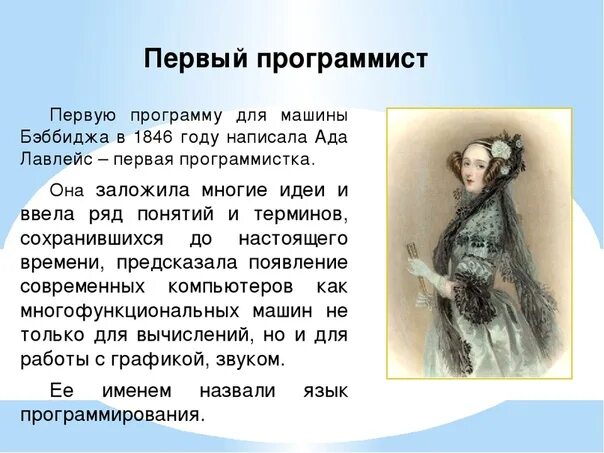 Первый программист

Первую программу для машины Бэббиджа в 1846 году написала Ада Лавлейс – первая программистка.

Она заложила многие идеи и ввела ряд понятий и терминов, сохранившихся до настоящего времени, предсказала появление современных компьютеров как многофункциональных машин не только для вычислений, но и для работы с графикой, звуком.

Ее именем назвали язык программирования.